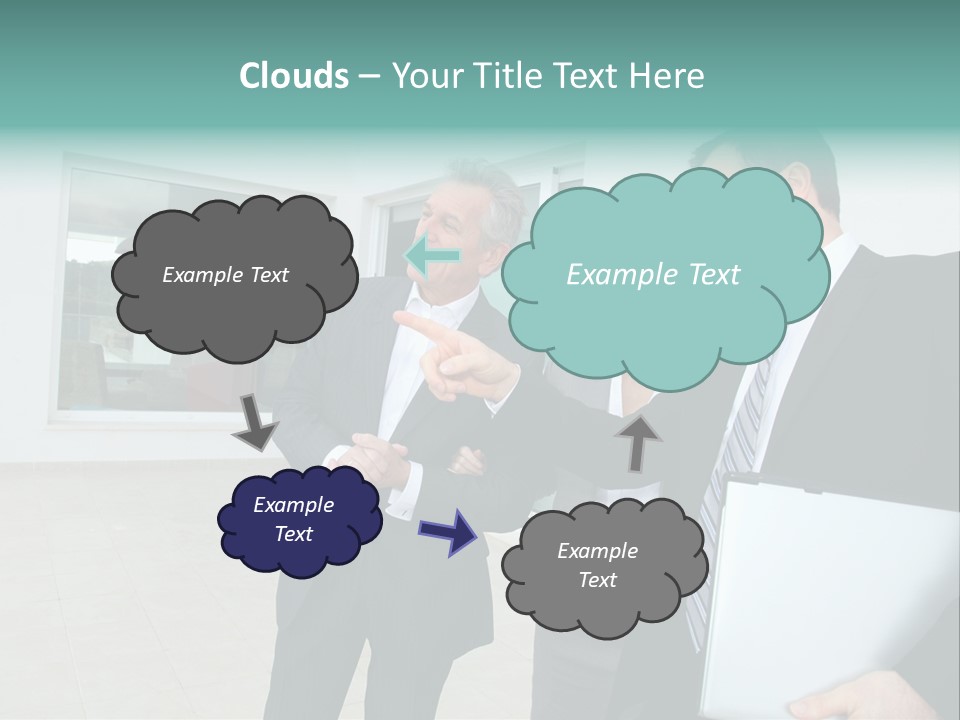 Clouds – Your Title Text Here

Example Text

Example Text

Example Text

Example Text